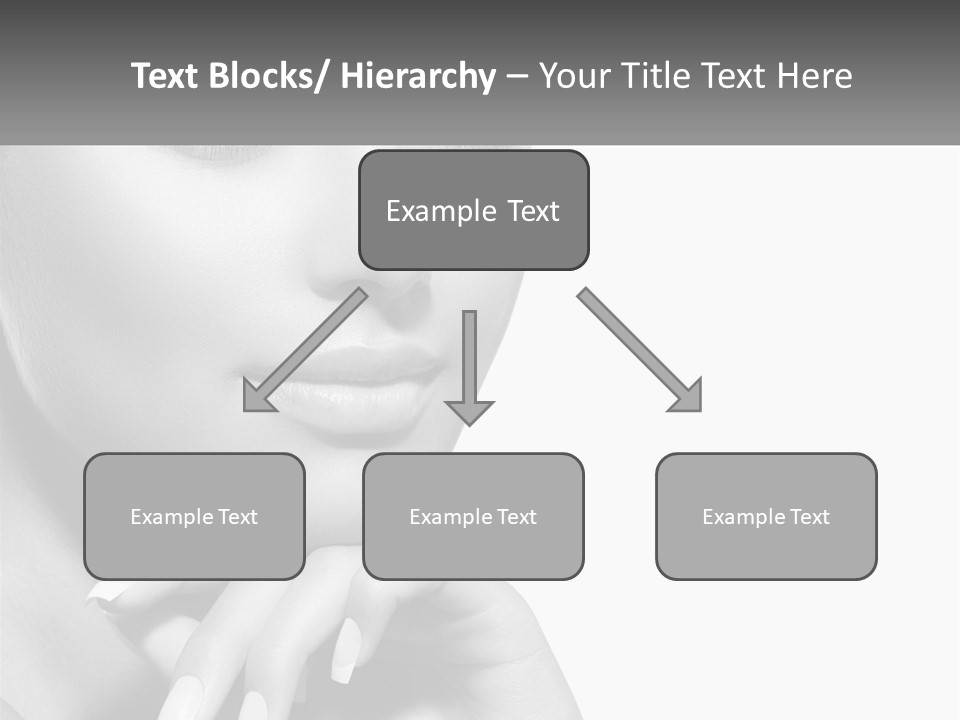 Text Blocks/ Hierarchy – Your Title Text Here

Example Text

Example Text

Example Text

Example Text